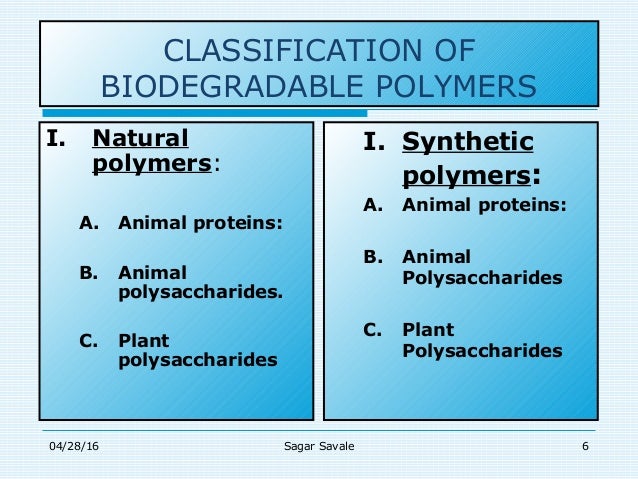 CLASSIFICATION OF BIODEGRADABLE POLYMERS

I. Natural polymers:

A. Animal proteins:

B. Animal polysaccharides.

C. Plant polysaccharides

I. Synthetic polymers:

A. Animal proteins:

B. Animal Polysaccharides

C. Plant Polysaccharides

04/28/16

Sagar Savale

6